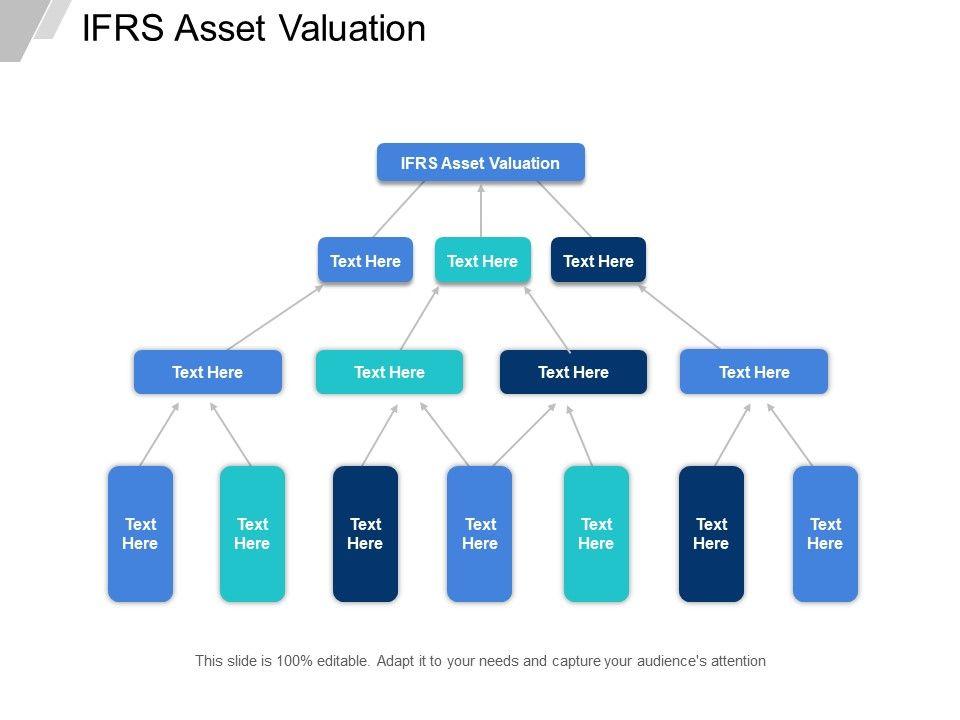 IFRS Asset Valuation

IFRS Asset Valuation

Text Here
Text Here
Text Here

Text Here
Text Here
Text Here
Text Here

Text Here
Text Here
Text Here
Text Here
Text Here
Text Here
Text Here

This slide is 100% editable. Adapt it to your needs and capture your audience's attention